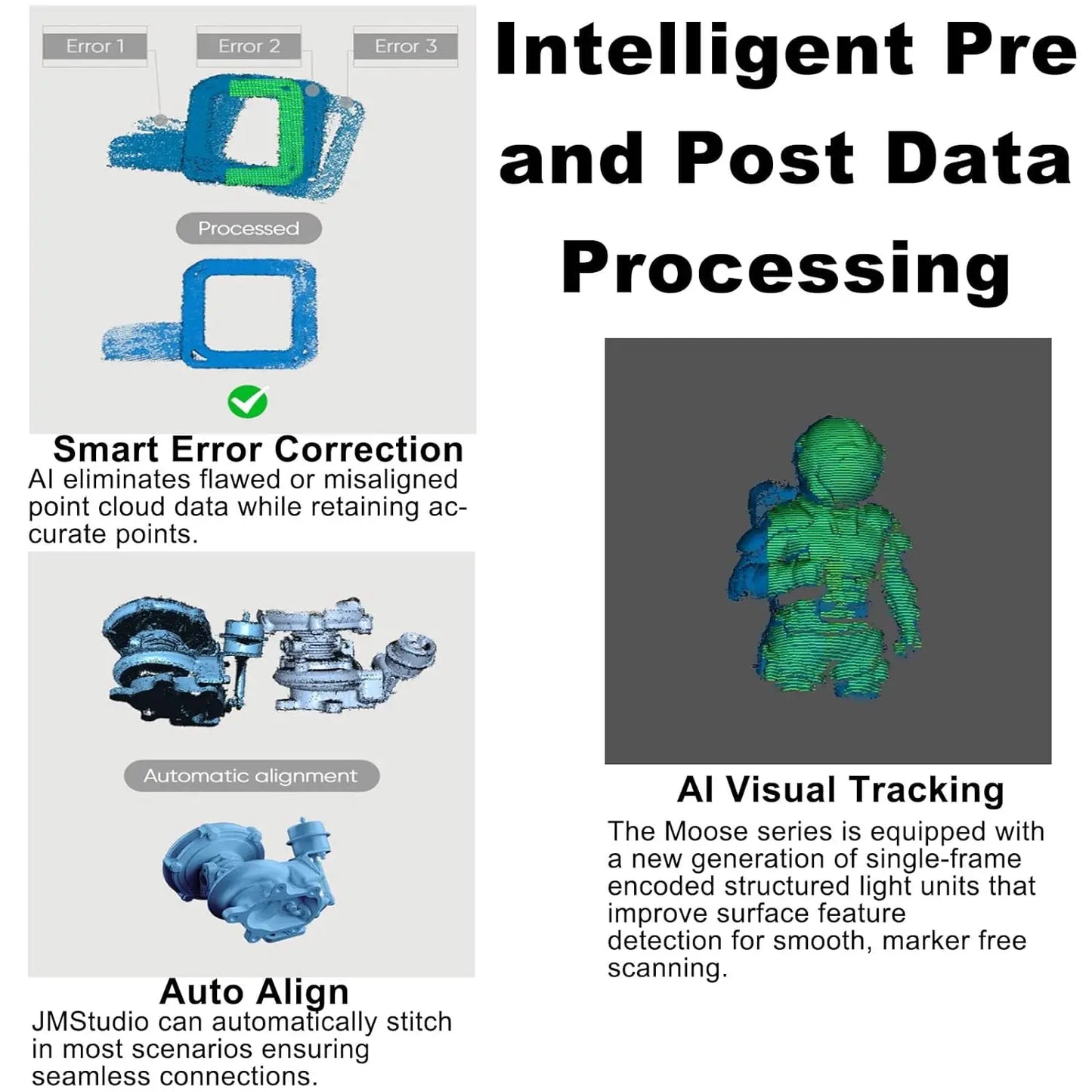 Error 1

Error 2

Error 3

Processed

Smart Error Correction
AI eliminates flawed or misaligned point cloud data while retaining accurate points.

Automatic alignment

Auto Align
JMStudio can automatically stitch in most scenarios ensuring seamless connections.

Intelligent Pre and Post Data Processing

AI Visual Tracking
The Moose series is equipped with a new generation of single-frame encoded structured light units that improve surface feature detection for smooth, marker free scanning.